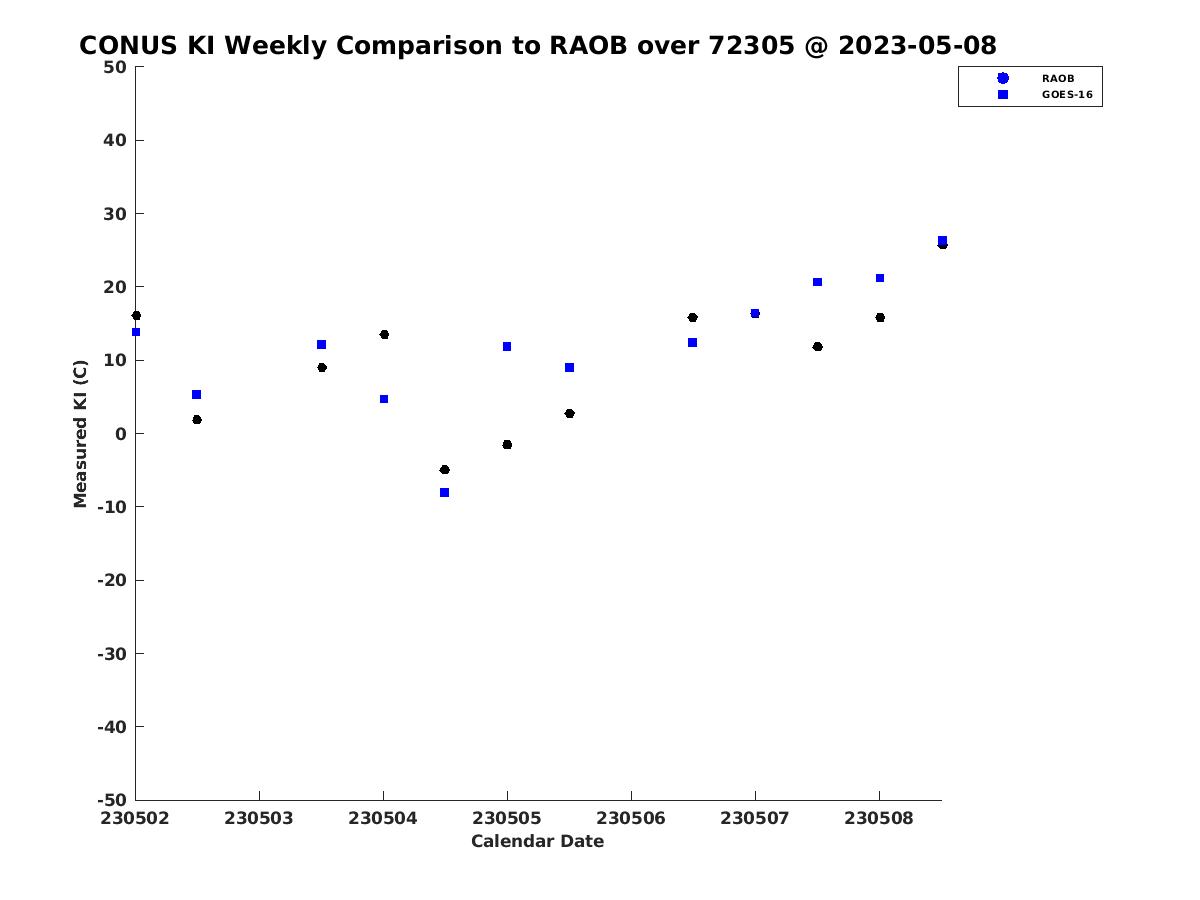 CONUS KI Weekly Comparison to RAOB over 72305 @ 2023-05-08

RAOB
GOES-16

50
40
30
20
10
0
-10
-20
-30
-40
-50

Measured KI (C)

230502
230503
230504
230505
230506
230507
230508

Calendar Date